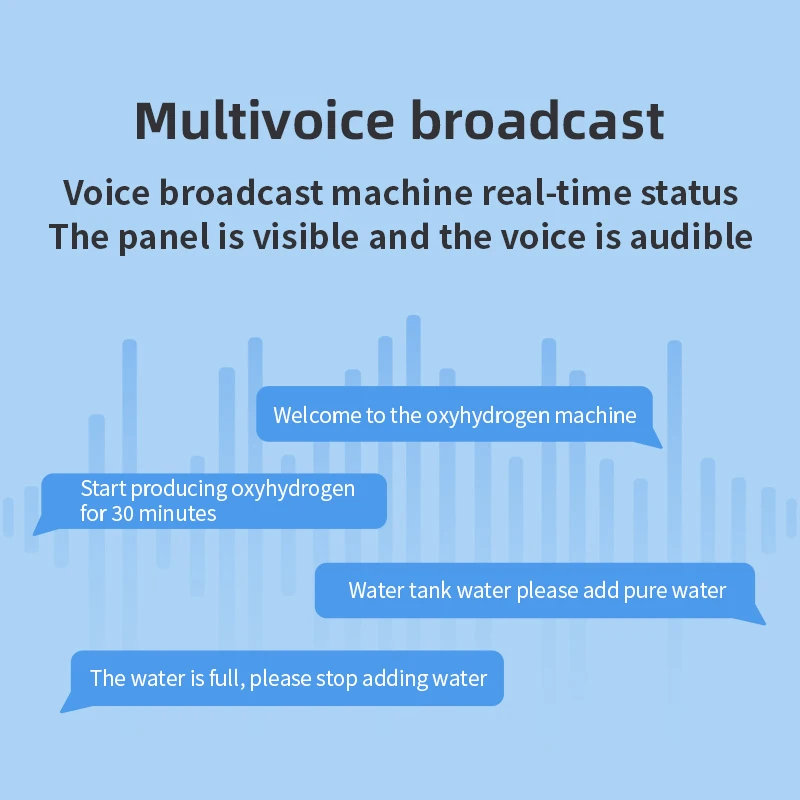 Multivoice broadcast

Voice broadcast machine real-time status
The panel is visible and the voice is audible

Welcome to the oxyhydrogen machine

Start producing oxyhydrogen for 30 minutes

Water tank water please add pure water

The water is full, please stop adding water